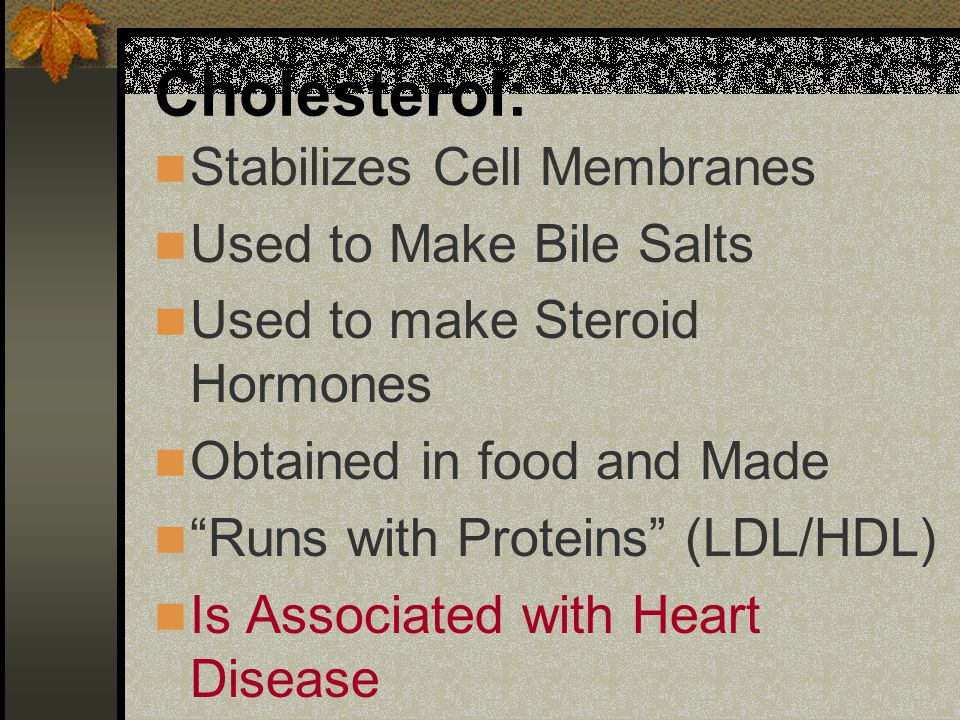 Cholesterol:

Stabilizes Cell Membranes

Used to Make Bile Salts

Used to make Steroid Hormones

Obtained in food and Made

“Runs with Proteins” (LDL/HDL)

Is Associated with Heart Disease